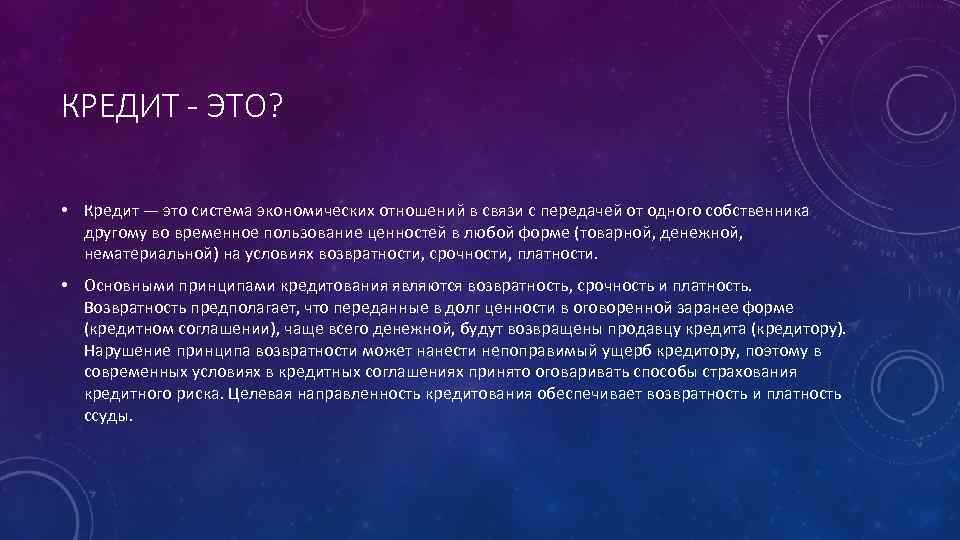 КРЕДИТ - ЭТО?

• Кредит — это система экономических отношений в связи с передачей от одного собственника другому во временное пользование ценностей в любой форме (товарной, денежной, нематериальной) на условиях возвратности, срочности, платности.

• Основными принципами кредитования являются возвратность, срочность и платность. Возвратность предполагает, что переданные в долг ценности в оговоренной заранее форме (кредитном соглашении), чаще всего денежной, будут возвращены продавцу кредита (кредитору). Нарушение принципа возвратности может нанести непоправимый ущерб кредитору, поэтому в современных условиях в кредитных соглашениях принято оговаривать способы страхования кредитного риска. Целевая направленность кредитования обеспечивает возвратность и платность ссуды.